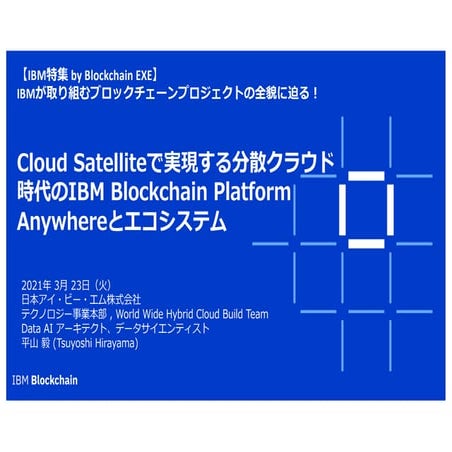 【IBM特集 by Blockchain EXE】
IBMが取り組むブロックチェーンプロジェクトの全貌に迫る！

Cloud Satelliteで実現する分散クラウド時代のIBM Blockchain Platform Anywhereとエコシステム

2021年 3月 23日（火）
日本アイ・ビー・エム株式会社
テクノロジー事業本部 , World Wide Hybrid Cloud Build Team
Data AI アーキテクト、データサイエンティスト
平山 毅 (Tsuyoshi Hirayama)

IBM Blockchain